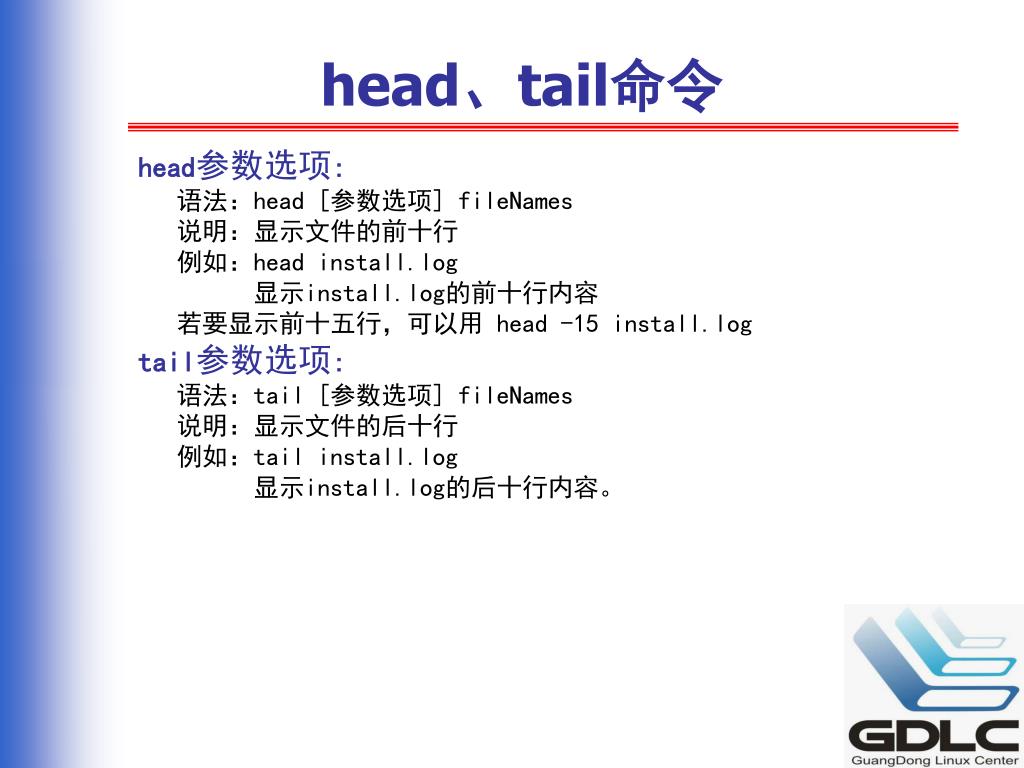 head、tail命令

head参数选项:

语法：head [参数选项] fileNames

说明：显示文件的前十行

例如：head install.log

显示install.log的前十行内容

若要显示前十五行，可以用 head -15 install.log

tail参数选项:

语法：tail [参数选项] fileNames

说明：显示文件的后十行

例如：tail install.log

显示install.log的后十行内容。

GDLC
GuangDong Linux Center